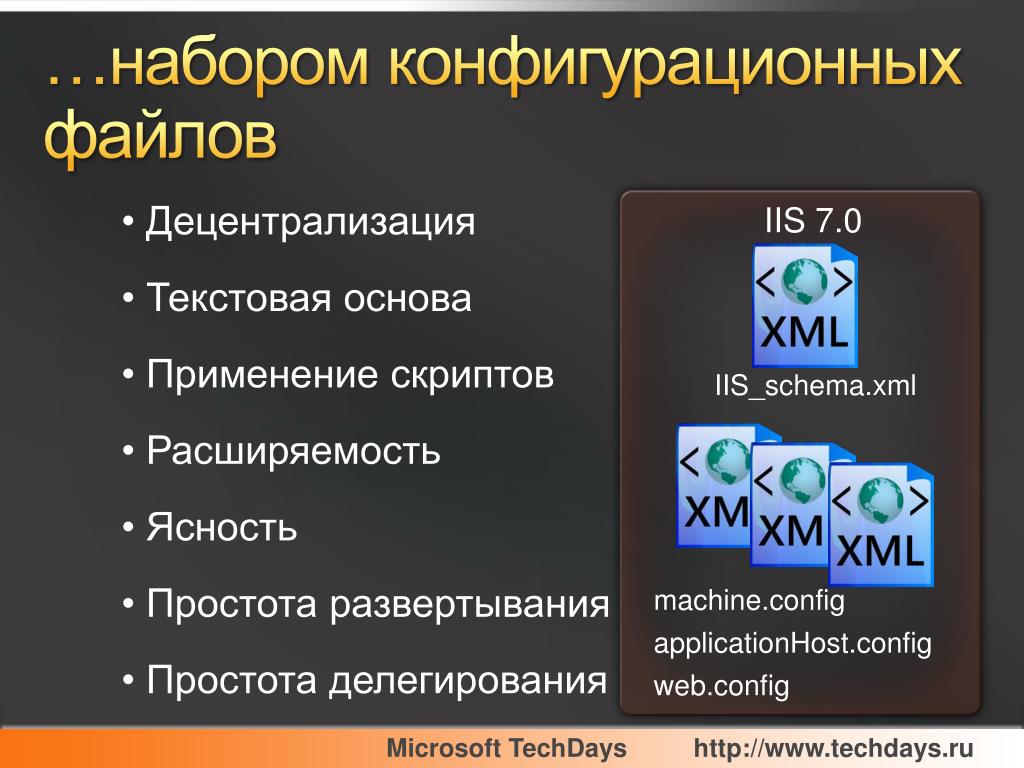 …набором конфигурационных файлов

• Децентрализация
• Текстовая основа
• Применение скриптов
• Расширяемость
• Ясность
• Простота развертывания
• Простота делегирования

IIS 7.0

XML

IIS_schema.xml

XM
XM
XML

machine.config
applicationHost.config
web.config

Microsoft TechDays http://www.techdays.ru